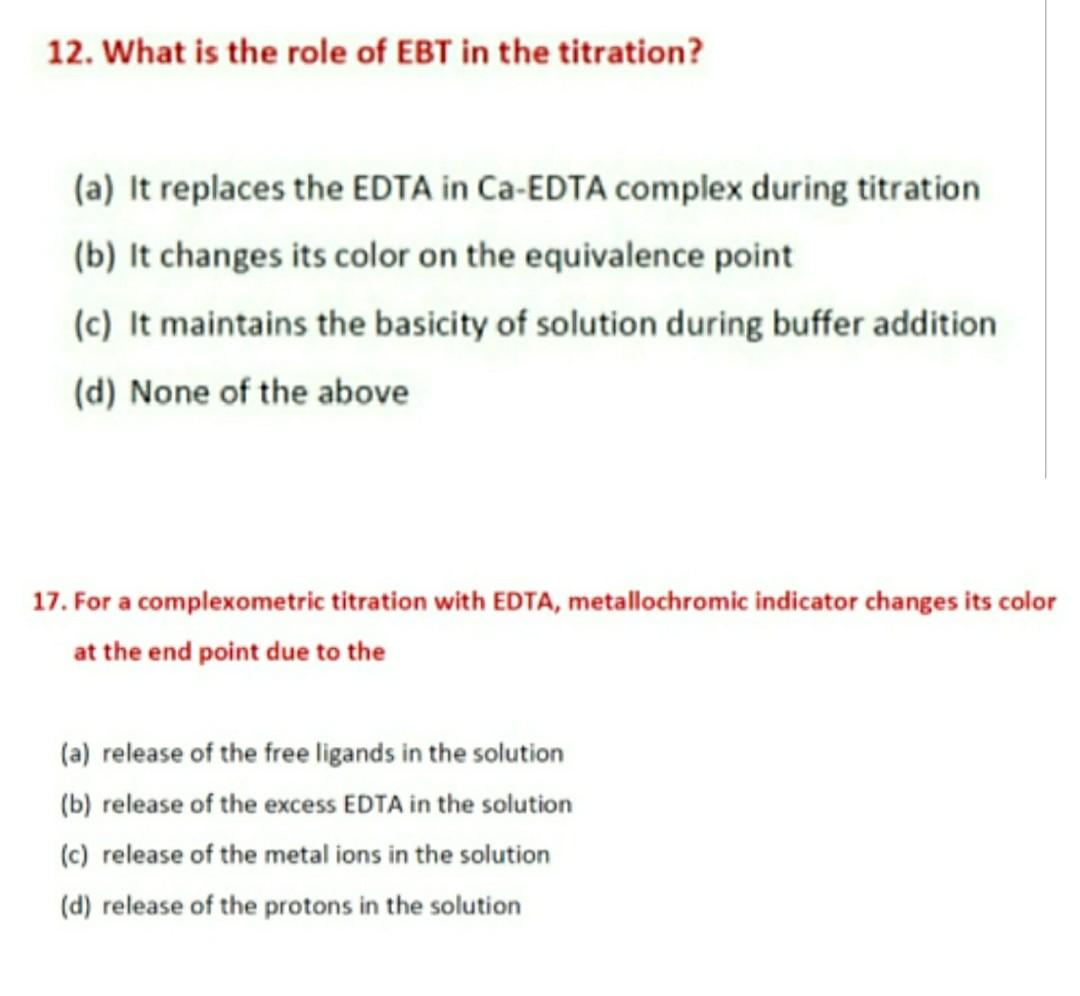 12. What is the role of EBT in the titration?

(a) It replaces the EDTA in Ca-EDTA complex during titration
(b) It changes its color on the equivalence point
(c) It maintains the basicity of solution during buffer addition
(d) None of the above

17. For a complexometric titration with EDTA, metallochromic indicator changes its color at the end point due to the

(a) release of the free ligands in the solution
(b) release of the excess EDTA in the solution
(c) release of the metal ions in the solution
(d) release of the protons in the solution